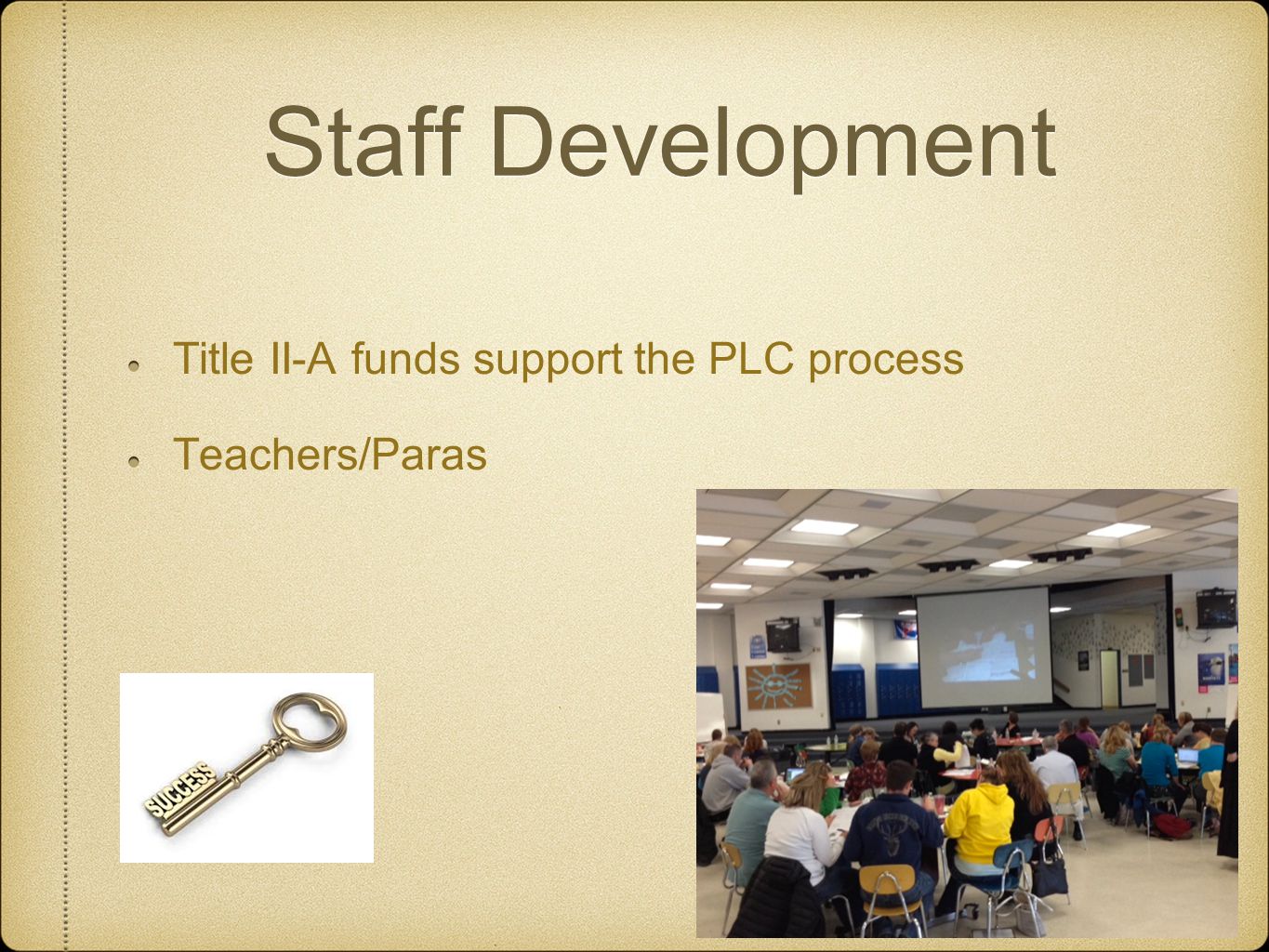 Staff Development

Title II-A funds support the PLC process

Teachers/Paras

SUCCESS